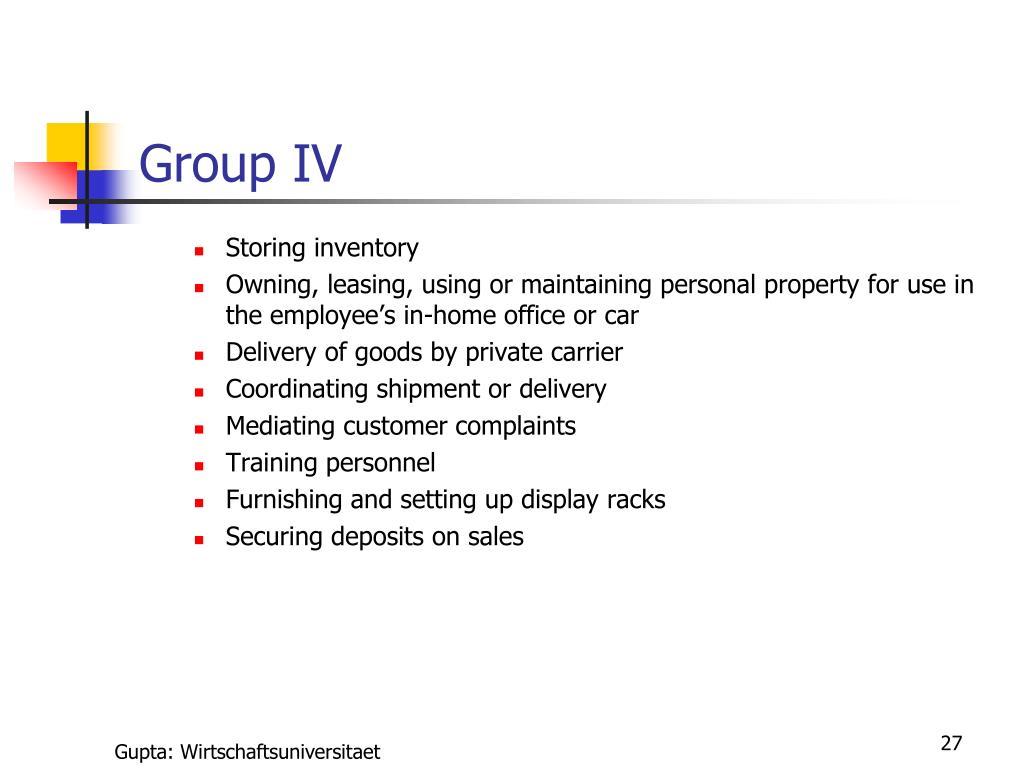 Group IV

- Storing inventory
- Owning, leasing, using or maintaining personal property for use in the employee’s in-home office or car
- Delivery of goods by private carrier
- Coordinating shipment or delivery
- Mediating customer complaints
- Training personnel
- Furnishing and setting up display racks
- Securing deposits on sales

Gupta: Wirtschaftsuniversitaet

27